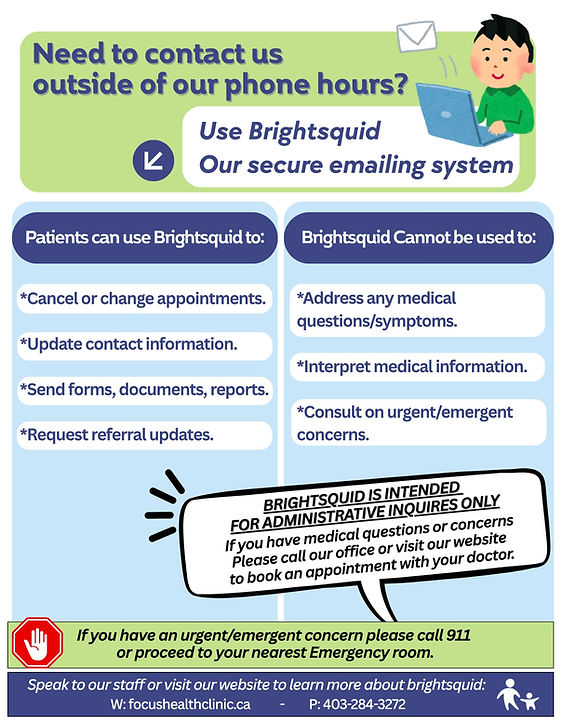 Need to contact us outside of our phone hours?

Use Brightsquid
Our secure emailing system

Patients can use Brightsquid to:

*Cancel or change appointments.

*Update contact information.

*Send forms, documents, reports.

*Request referral updates.

Brightsquid Cannot be used to:

*Address any medical questions/symptoms.

*Interpret medical information.

*Consult on urgent/emergent concerns.

BRIGHTSQUID IS INTENDED FOR ADMINISTRATIVE INQUIRES ONLY
If you have medical questions or concerns Please call our office or visit our website to book an appointment with your doctor.

If you have an urgent/emergent concern please call 911 or proceed to your nearest Emergency room.

Speak to our staff or visit our website to learn more about brightsquid:
W: focushealthclinic.ca - P: 403-284-3272